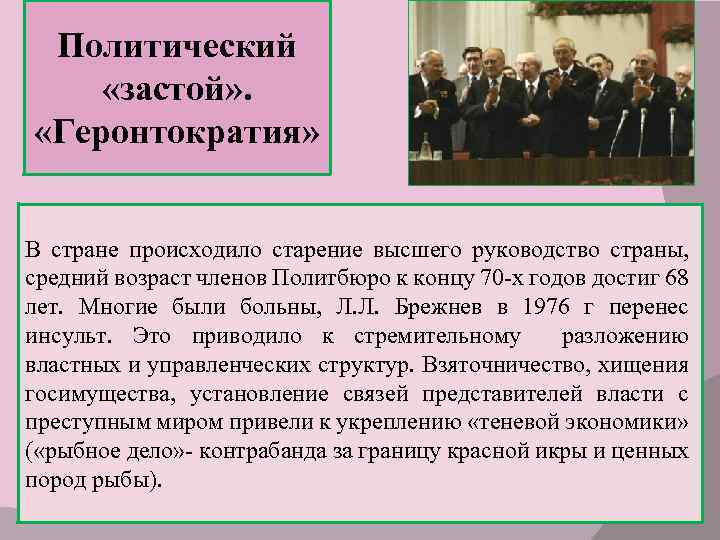 Политический «застой». «Геронтократия»

В стране происходило старение высшего руководство страны, средний возраст членов Политбюро к концу 70-х годов достиг 68 лет. Многие были больны, Л.Л. Брежнев в 1976 г перенес инсульт. Это приводило к стремительному разложению властных и управленческих структур. Взяточничество, хищения госимущества, установление связей представителей власти с преступным миром привели к укреплению «теневой экономики» («рыбное дело»- контрабанда за границу красной икры и ценных пород рыбы).